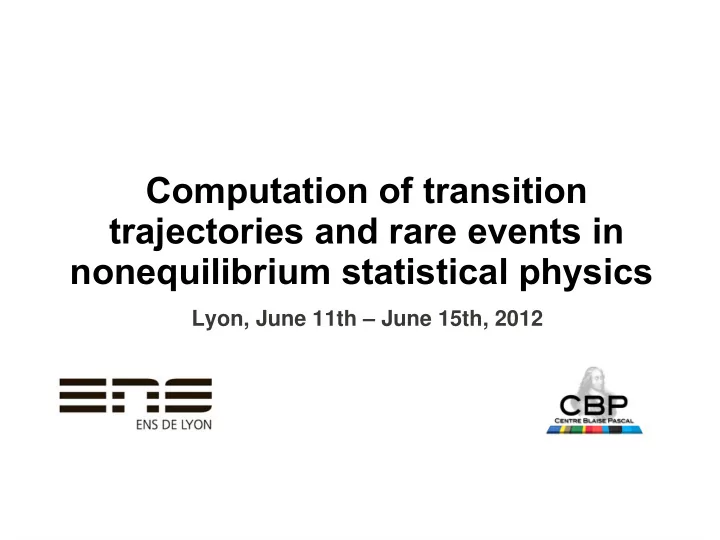 Computation of transition trajectories and rare events in nonequilibrium statistical physics

Lyon, June 11th – June 15th, 2012

ENS

ENS DE LYON

CBP

CENTRE BLAISE PASCAL